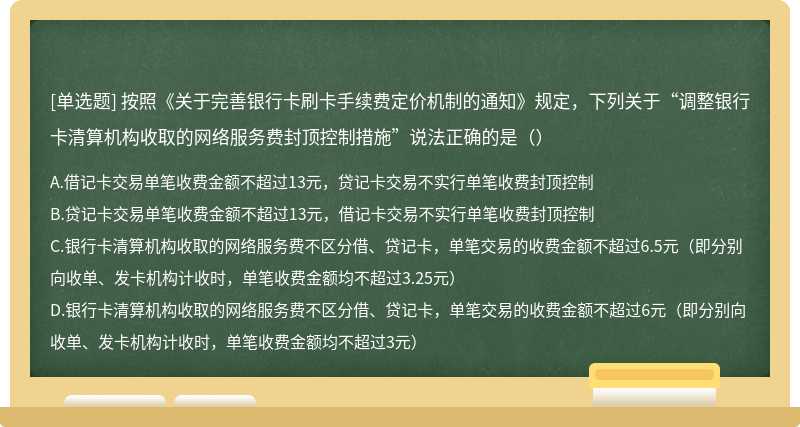 [单选题] 按照《关于完善银行卡刷卡手续费定价机制的通知》规定，下列关于“调整银行卡清算机构收取的网络服务费封顶控制措施”说法正确的是（）

A.借记卡交易单笔收费金额不超过13元，贷记卡交易不实行单笔收费封顶控制
B.贷记卡交易单笔收费金额不超过13元，借记卡交易不实行单笔收费封顶控制
C.银行卡清算机构收取的网络服务费不区分借、贷记卡，单笔交易的收费金额不超过6.5元（即分别向收单、发卡机构计收时，单笔收费金额均不超过3.25元）
D.银行卡清算机构收取的网络服务费不区分借、贷记卡，单笔交易的收费金额不超过6元（即分别向收单、发卡机构计收时，单笔收费金额均不超过3元）